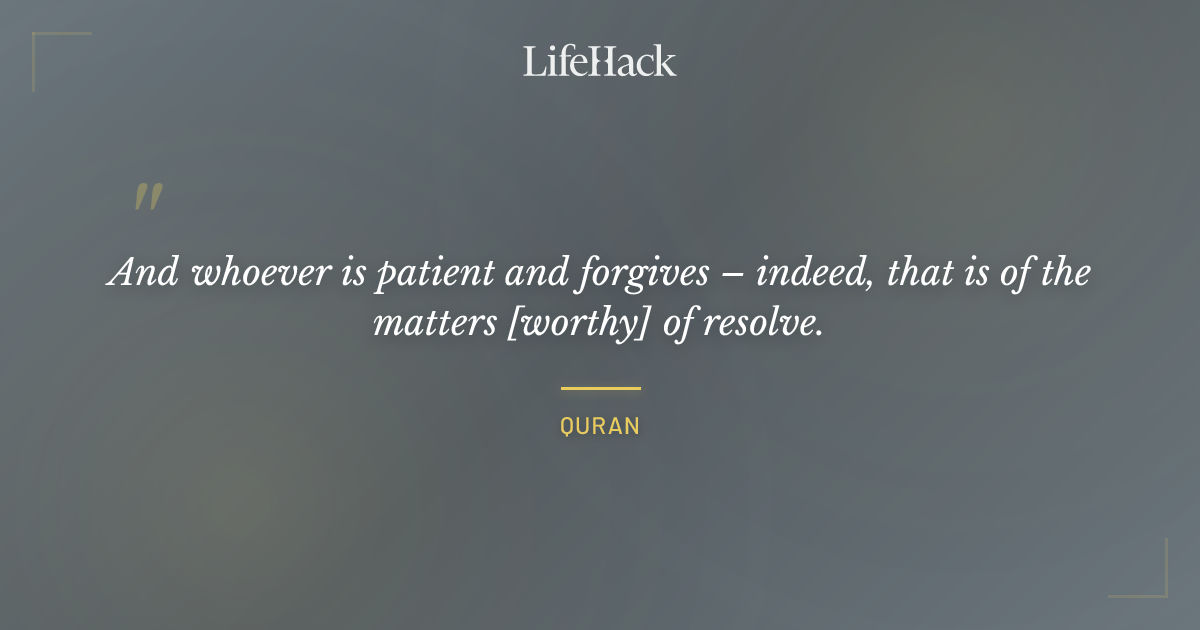 LifeHack

"

And whoever is patient and forgives – indeed, that is of the matters [worthy] of resolve.

QURAN